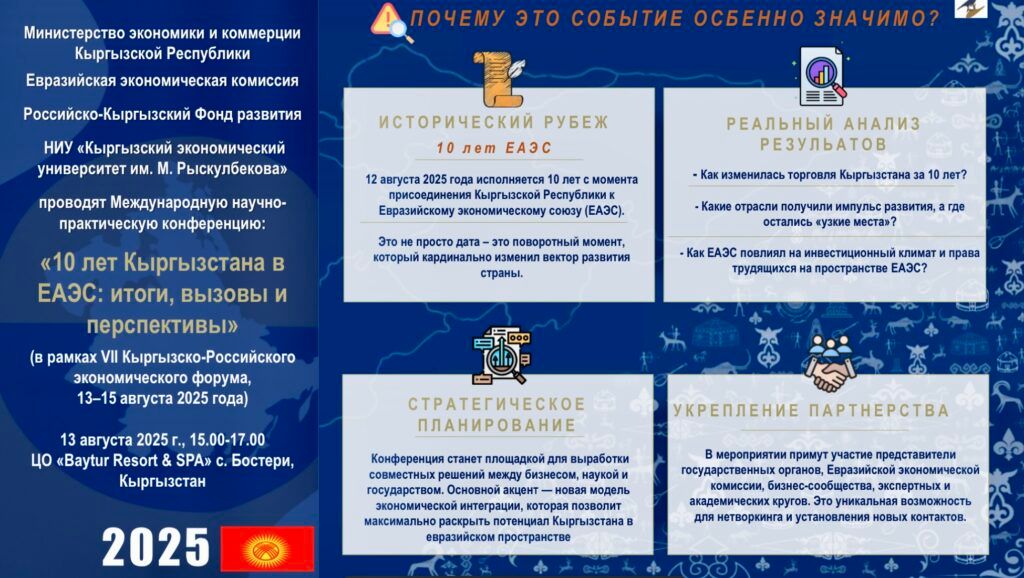 Министерство экономики и коммерции Кыргызской Республики

Евразийская экономическая комиссия

Российско-Кыргызский Фонд развития

НИУ «Кыргызский экономический университет им. М. Рыскулбекова»

проводят Международную научно-практическую конференцию:

«10 лет Кыргызстана в ЕАЭС: итоги, вызовы и перспективы»

(в рамках VII Кыргызско-Российского экономического форума, 13–15 августа 2025 года)

13 августа 2025 г., 15.00-17.00
ЦО «Baytur Resort & SPA» с. Бостери, Кыргызстан

2025

ПОЧЕМУ ЭТО СОБЫТИЕ ОСБЕННО ЗНАЧИМО?

ИСТОРИЧЕСКИЙ РУБЕЖ

10 лет ЕАЭС

12 августа 2025 года исполняется 10 лет с момента присоединения Кыргызской Республики к Евразийскому экономическому союзу (ЕАЭС).

Это не просто дата – это поворотный момент, который кардинально изменил вектор развития страны.

РЕАЛЬНЫЙ АНАЛИЗ РЕЗУЛЬТАТОВ

- Как изменилась торговля Кыргызстана за 10 лет?

- Какие отрасли получили импульс развития, а где остались «узкие места»?

- Как ЕАЭС повлиял на инвестиционный климат и права трудящихся на пространстве ЕАЭС?

СТРАТЕГИЧЕСКОЕ ПЛАНИРОВАНИЕ

Конференция станет площадкой для выработки совместных решений между бизнесом, наукой и государством. Основной акцент — новая модель экономической интеграции, которая позволит максимально раскрыть потенциал Кыргызстана в евразийском пространстве

УКРЕПЛЕНИЕ ПАРТНЕРСТВА

В мероприятии примут участие представители государственных органов, Евразийской экономической комиссии, бизнес-сообщества, экспертных и академических кругов. Это уникальная возможность для нетворкинга и установления новых контактов.